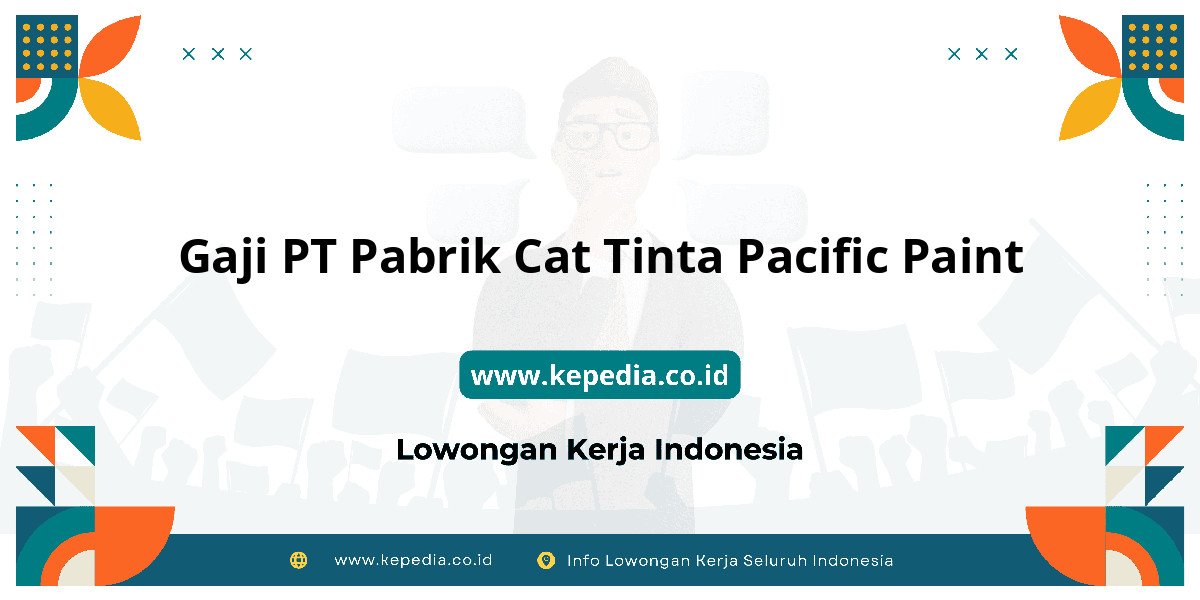 Gaji PT Pabrik Cat Tinta Pacific Paint

www.kepedia.co.id

Lowongan Kerja Indonesia

www.kepedia.co.id

Info Lowongan Kerja Seluruh Indonesia